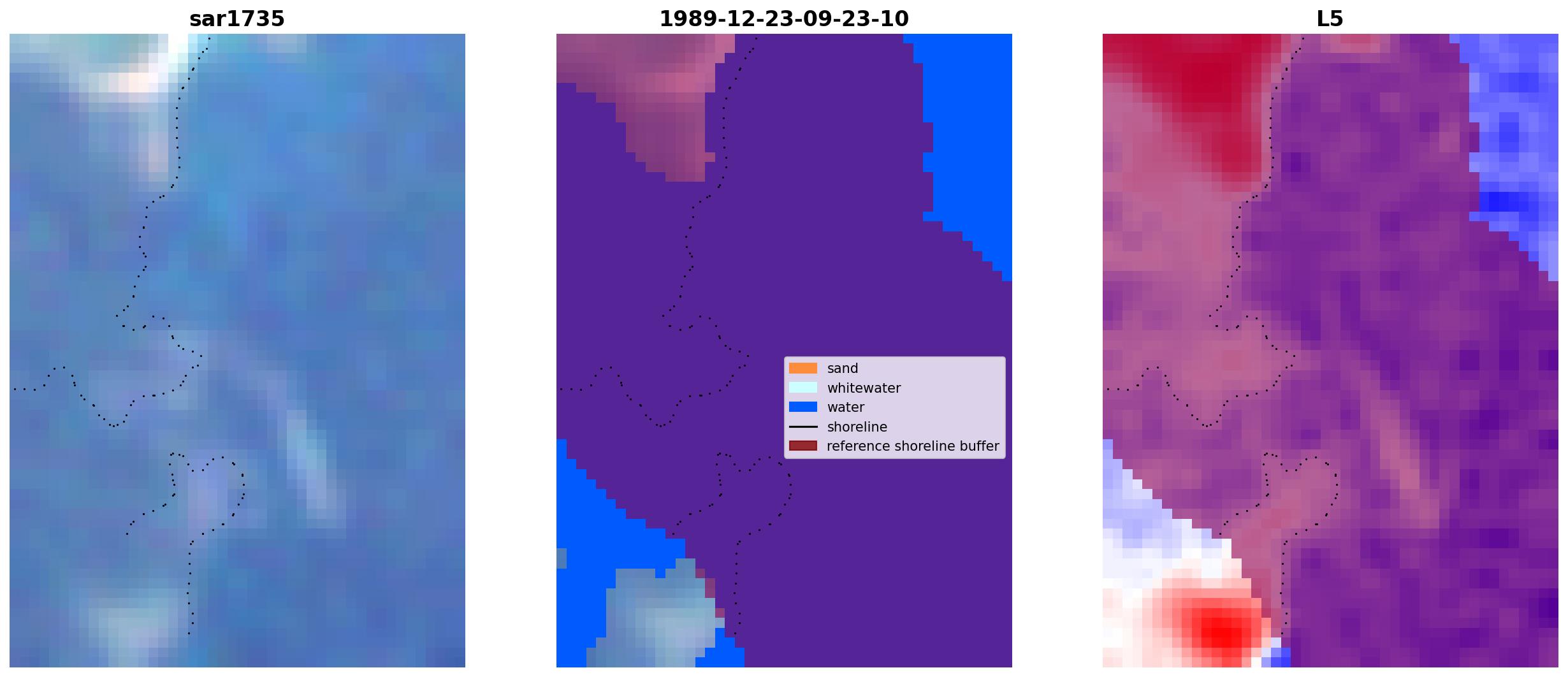 sar1735

1989-12-23-09-23-10

sand
whitewater
water
shoreline
reference shoreline buffer

L5